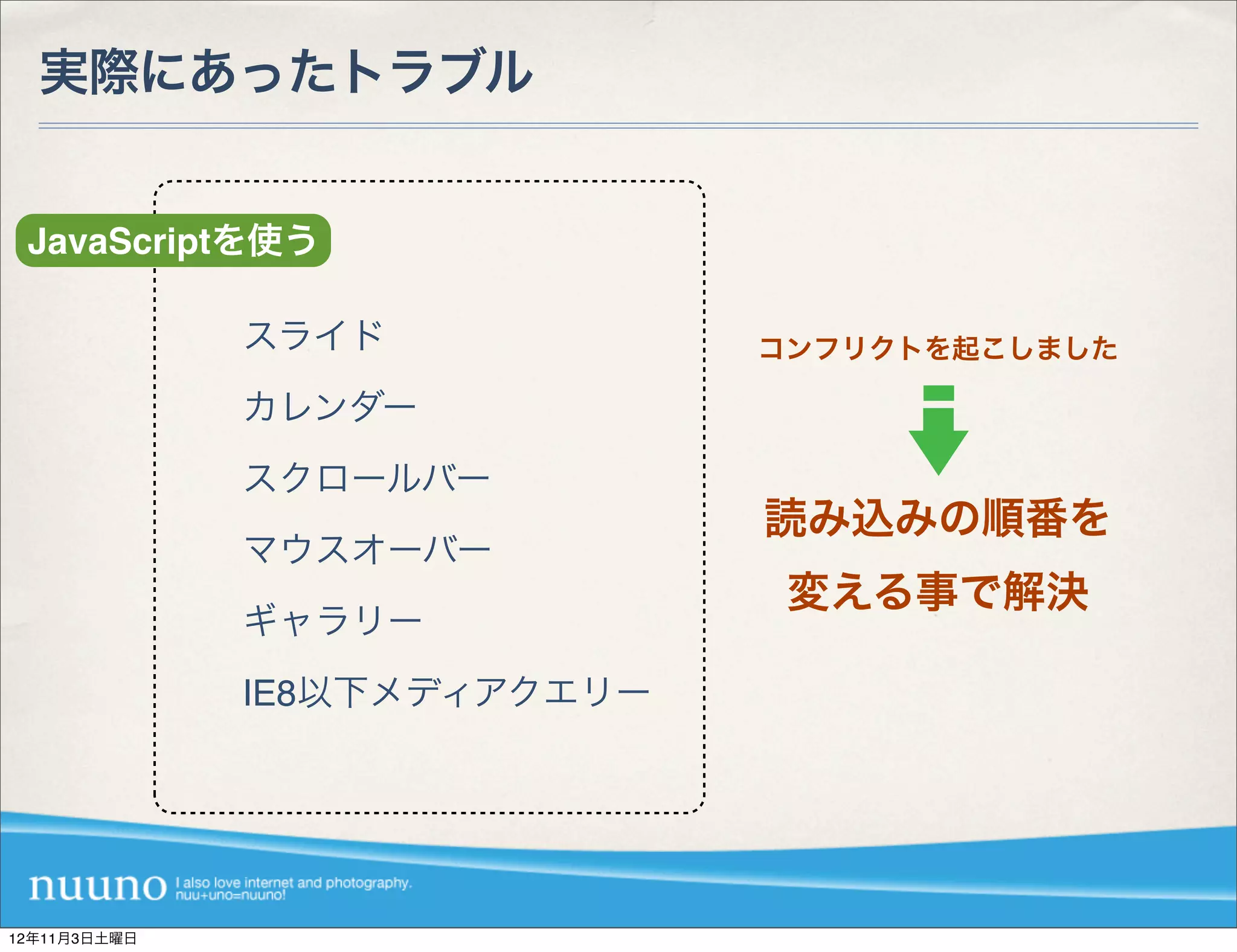 実際にあったトラブル

JavaScriptを使う

スライド

カレンダー

スクロールバー

マウスオーバー

ギャラリー

IE8以下メディアクエリー

コンフリクトを起こしました

読み込みの順番を変える事で解決

nuuno I also love internet and photography. nuu+uno=nuuno!

12年11月3日土曜日